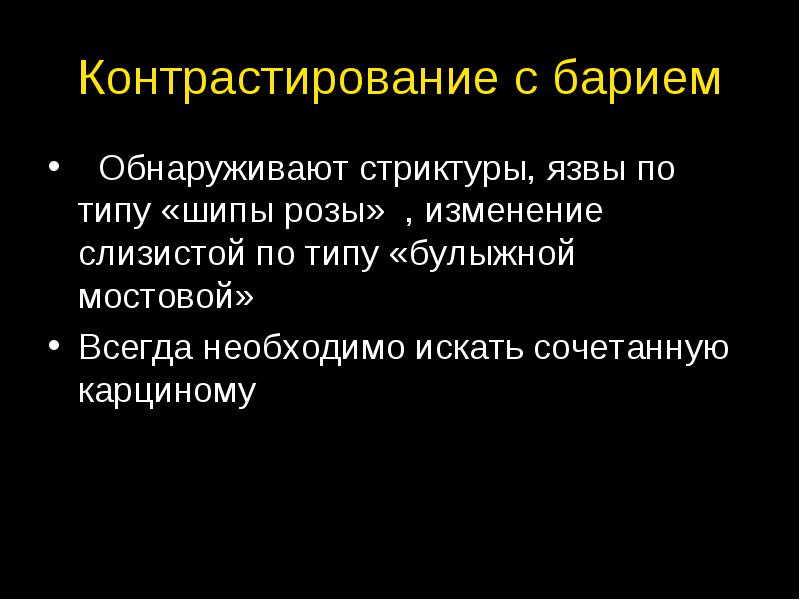 Контрастирование с барием

• Обнаруживают стриктуры, язвы по типу «шипы розы» , изменение слизистой по типу «булыжной мостовой»
• Всегда необходимо искать сочетанную карциному